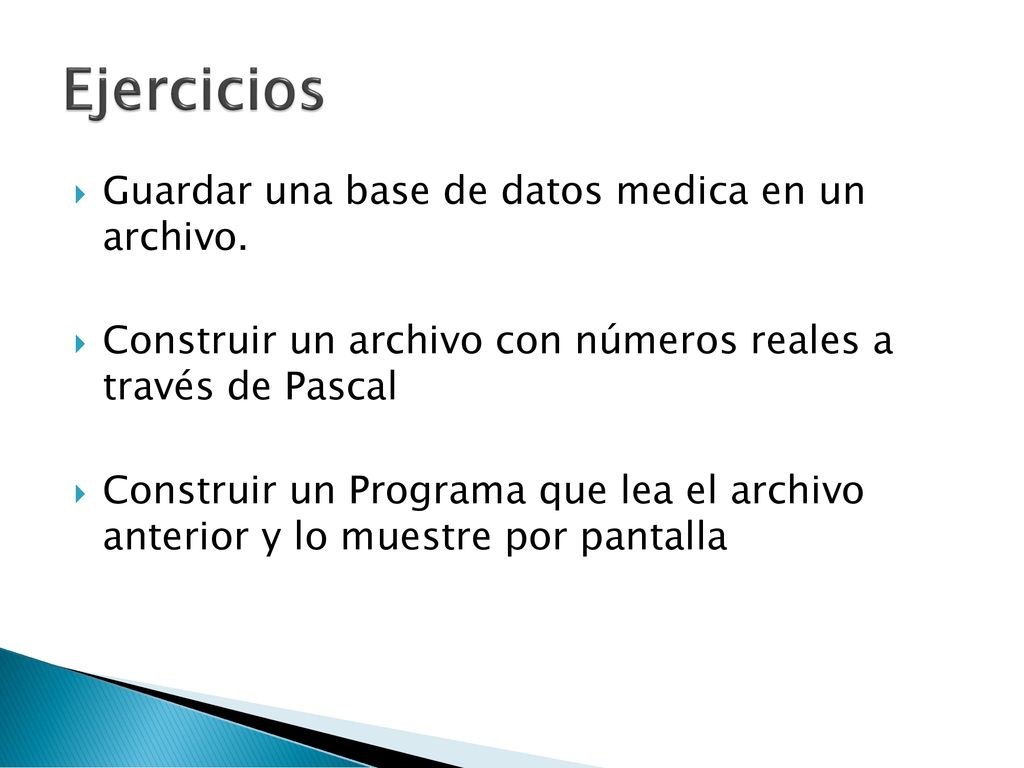 Ejercicios

Guardar una base de datos medica en un archivo.

Construir un archivo con números reales a través de Pascal

Construir un Programa que lea el archivo anterior y lo muestre por pantalla